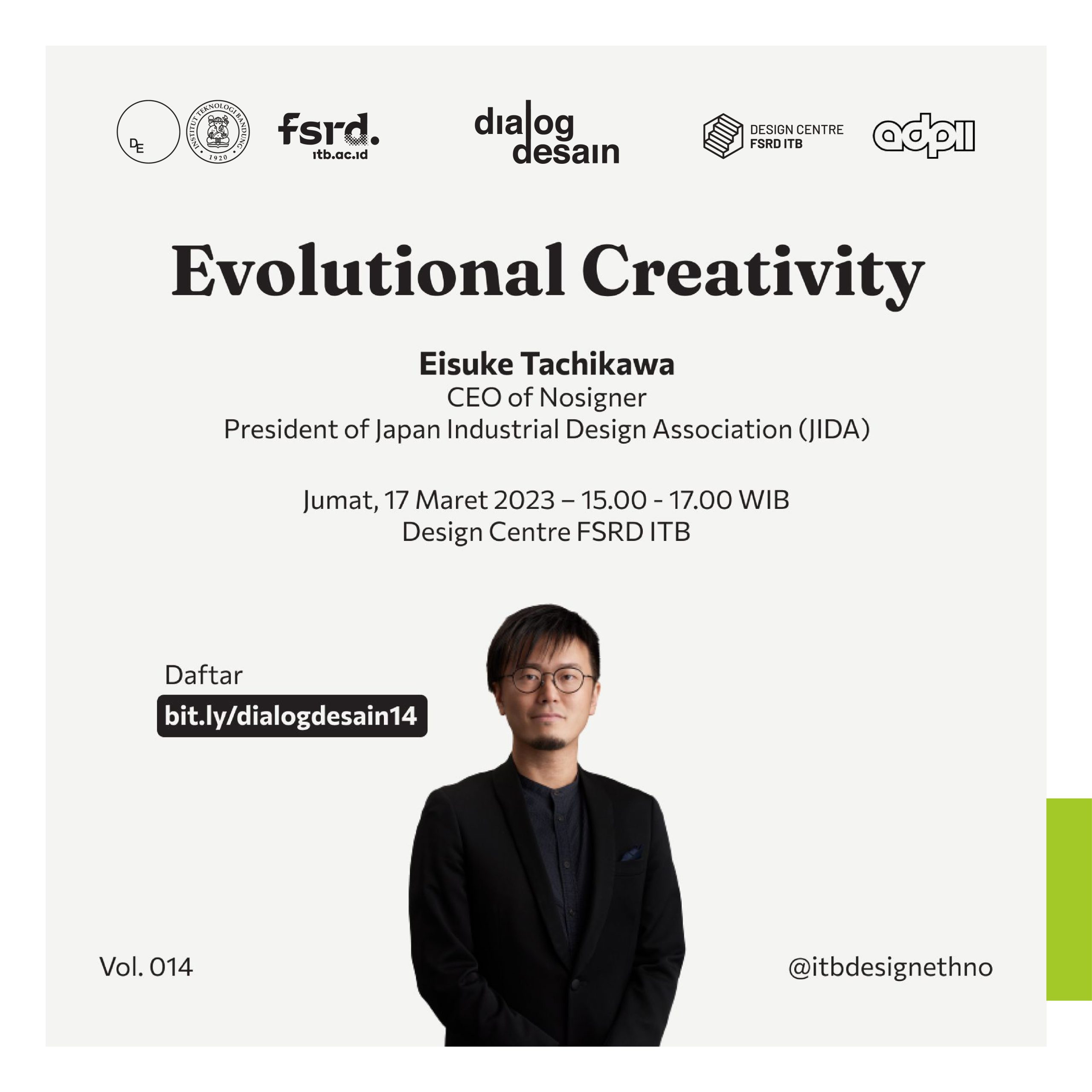 DE

INSTITUT TEKNOLOGI BANDUNG 1920

fsrd. itb.ac.id

dialog desain

DESIGN CENTRE FSRD ITB

adpii

Evolutional Creativity

Eisuke Tachikawa
CEO of Nosigner
President of Japan Industrial Design Association (JIDA)

Jumat, 17 Maret 2023 – 15.00 - 17.00 WIB
Design Centre FSRD ITB

Daftar
bit.ly/dialogdesain14

Vol. 014

@itbdesignethno